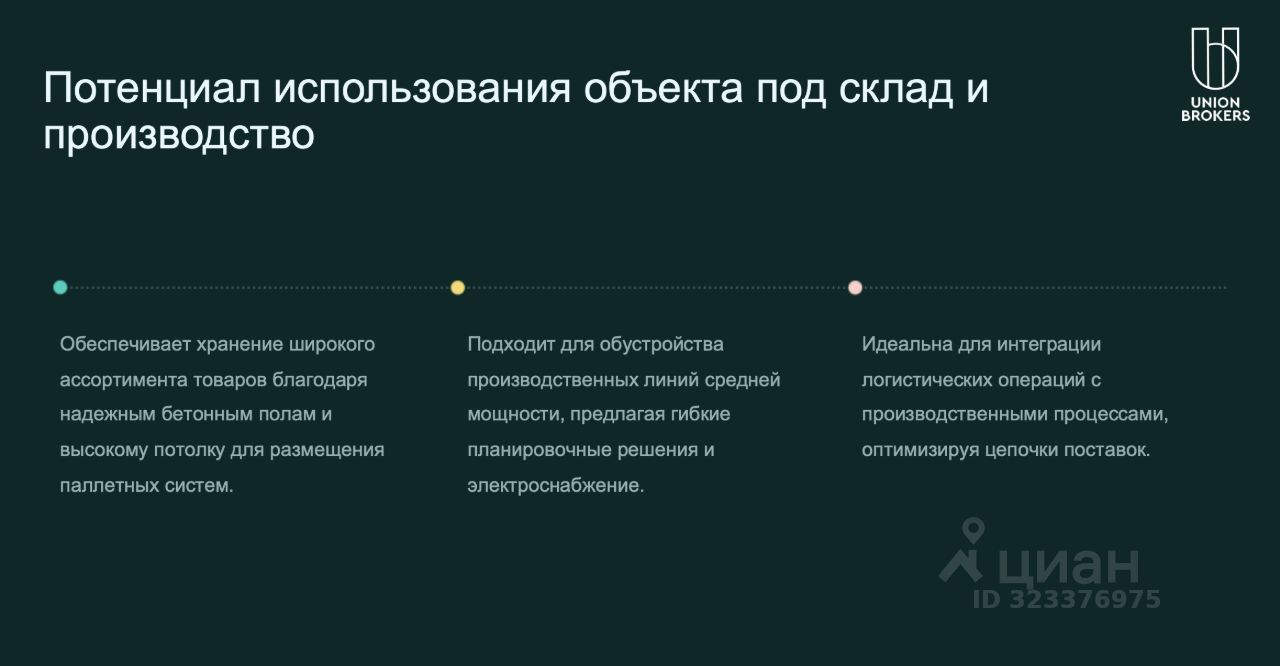 Потенциал использования объекта под склад и производство

UNION BROKERS

Обеспечивает хранение широкого ассортимента товаров благодаря надежным бетонным полам и высокому потолку для размещения паллетных систем.

Подходит для обустройства производственных линий средней мощности, предлагая гибкие планировочные решения и электроснабжение.

Идеальна для интеграции логистических операций с производственными процессами, оптимизируя цепочки поставок.

циан
ID 323376975